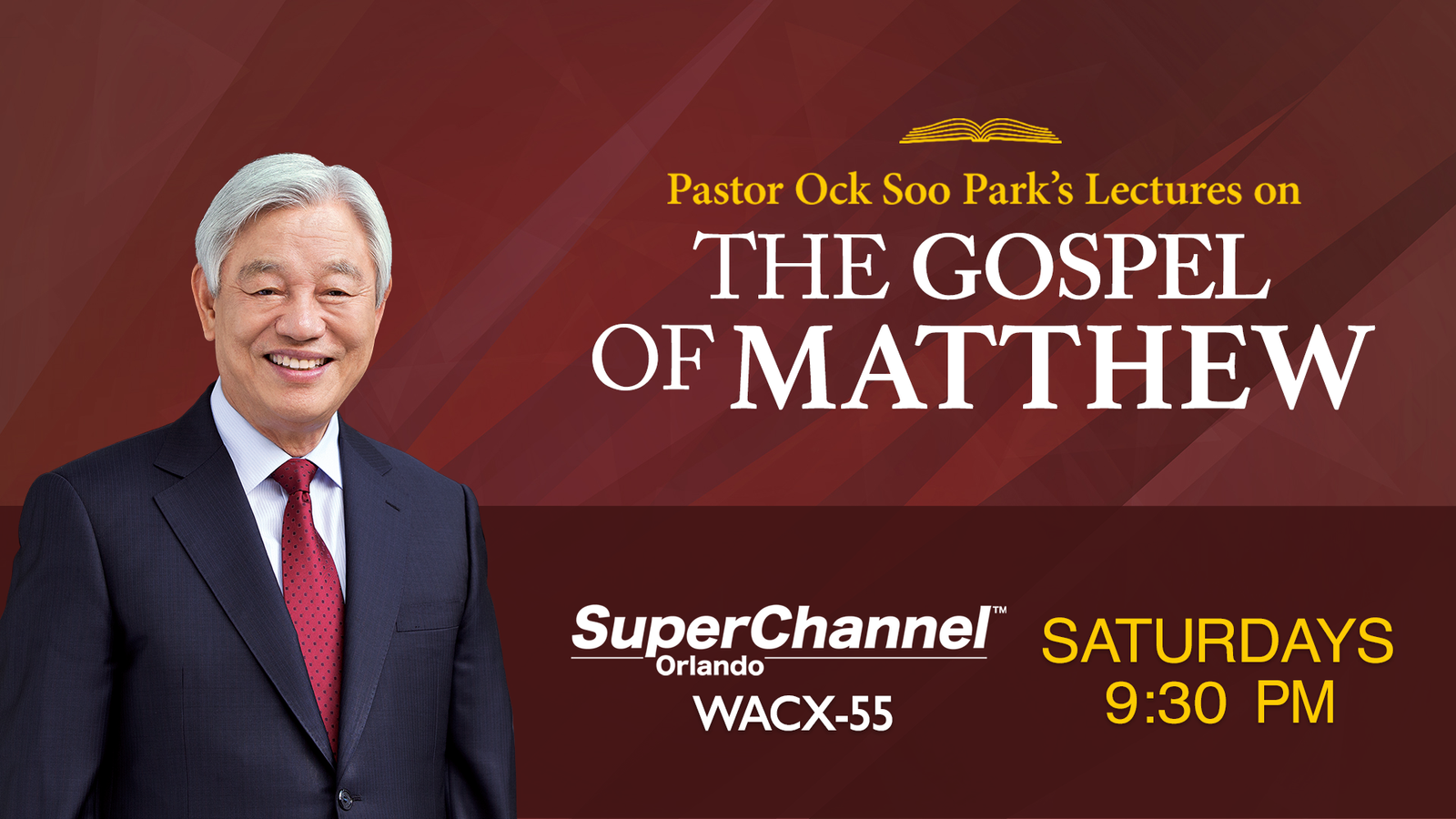 Pastor Ock Soo Park's Lectures on
THE GOSPEL OF MATTHEW

SuperChannel™
Orlando
WACX-55

SATURDAYS
9:30 PM